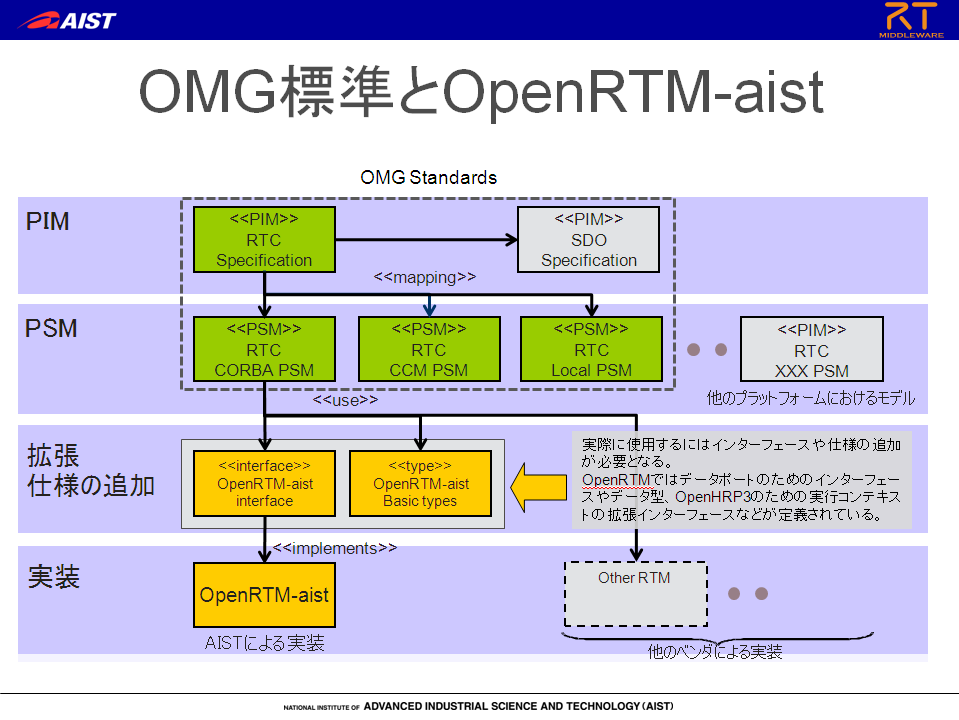 AIST

RT MIDDLEWARE

OMG標準とOpenRTM-aist

OMG Standards

PIM

<<PIM>> RTC Specification

<<PIM>> SDO Specification

<<mapping>>

PSM

<<PSM>> RTC CORBA PSM

<<PSM>> RTC CCM PSM

<<PSM>> RTC Local PSM

<<PIM>> RTC XXX PSM

他のプラットフォームにおけるモデル

<<use>>

拡張 仕様の追加

<<interface>> OpenRTM-aist interface

<<type>> OpenRTM-aist Basic types

実際に使用するにはインターフェースや仕様の追加が必要となる。
OpenRTMではデータポートのためのインターフェースやデータ型、OpenHRP3のための実行コンテキストの拡張インターフェースなどが定義されている。

<<implements>>

実装

OpenRTM-aist

AISTによる実装

Other RTM

他のベンダによる実装

NATIONAL INSTITUTE OF ADVANCED INDUSTRIAL SCIENCE AND TECHNOLOGY (AIST)